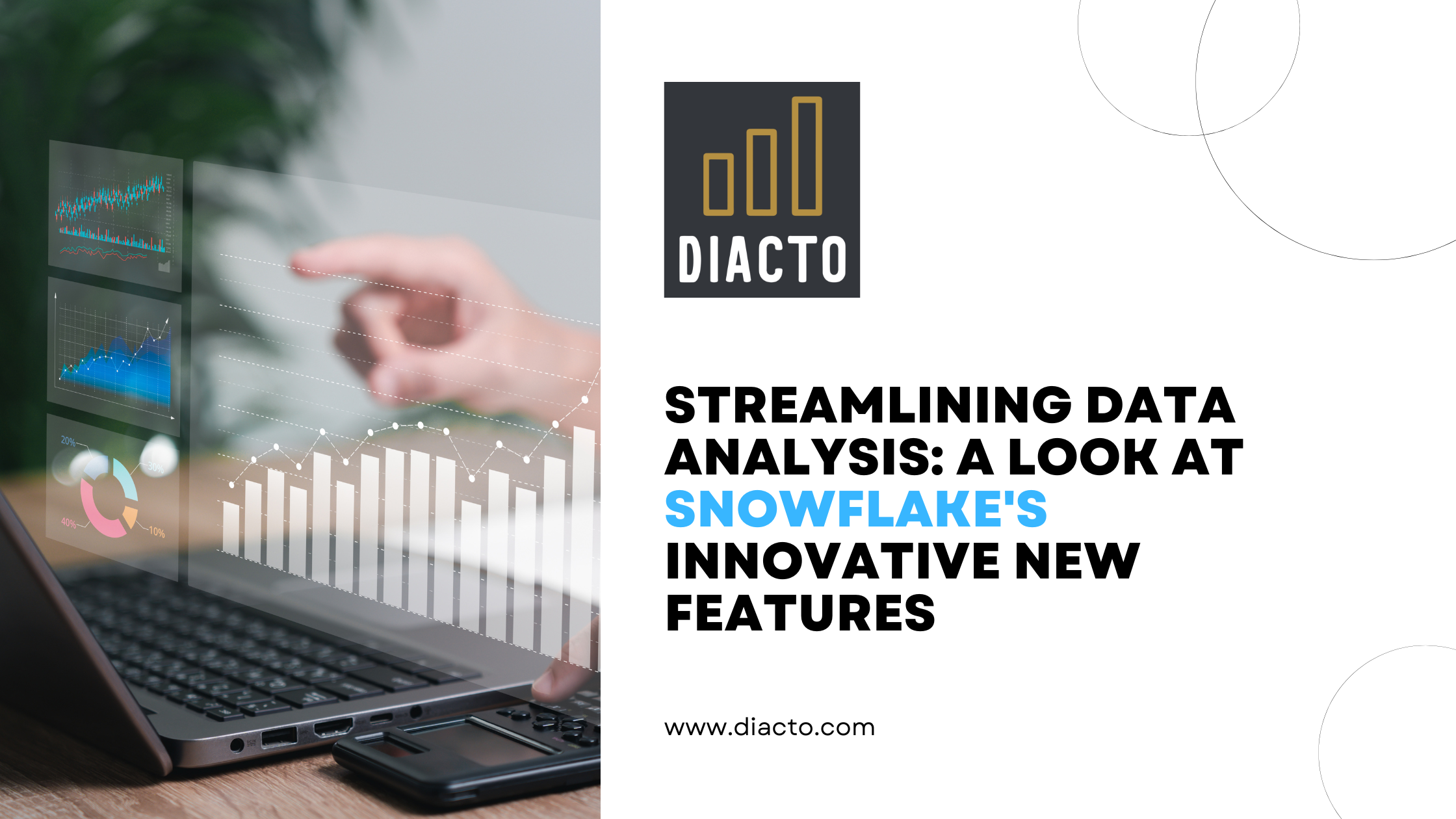 20%
30%
40%
10%

DIACTO

STREAMLINING DATA ANALYSIS: A LOOK AT SNOWFLAKE'S INNOVATIVE NEW FEATURES

www.diacto.com